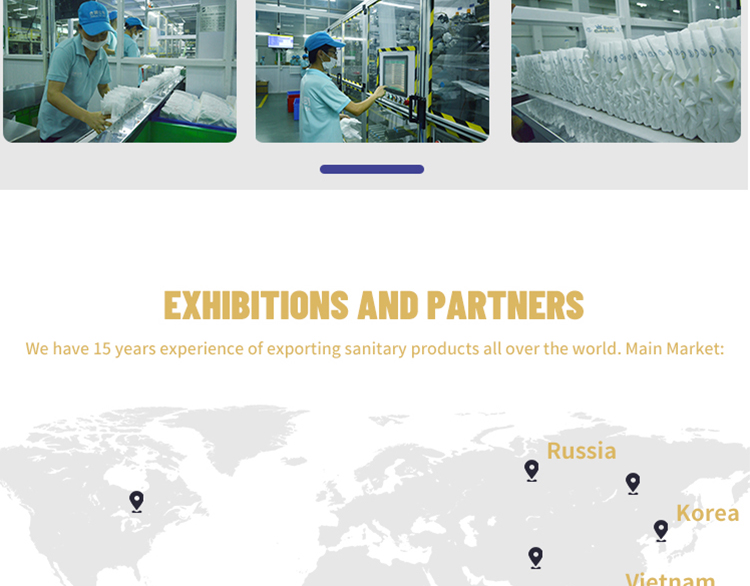 EXHIBITIONS AND PARTNERS

We have 15 years experience of exporting sanitary products all over the world. Main Market:

Russia

Korea

Vietnam